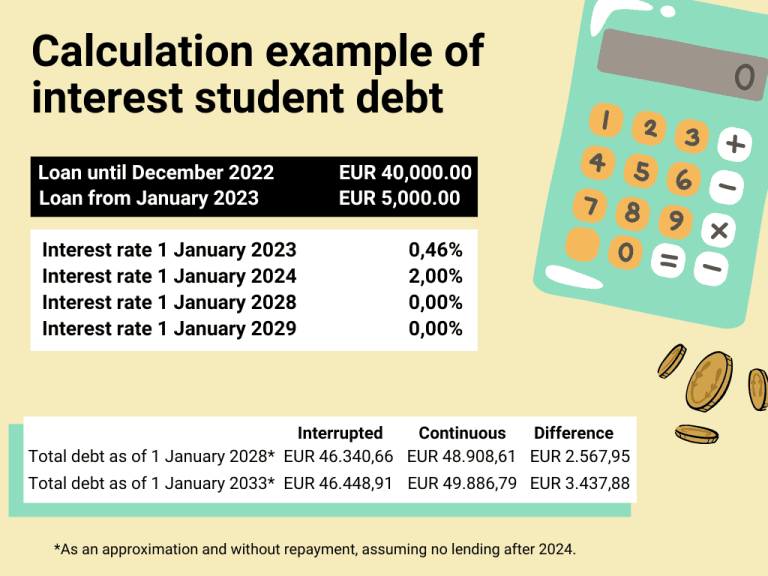 Calculation example of interest student debt

| Loan until December 2022 | EUR 40,000.00 |
|---|---|
| Loan from January 2023 | EUR 5,000.00 |

| Interest rate 1 January 2023 | 0,46% |
|---|---|
| Interest rate 1 January 2024 | 2,00% |
| Interest rate 1 January 2028 | 0,00% |
| Interest rate 1 January 2029 | 0,00% |

| | Interrupted | Continuous | Difference |
|---|---|---|---|
| Total debt as of 1 January 2028* | EUR 46.340,66 | EUR 48.908,61 | EUR 2.567,95 |
| Total debt as of 1 January 2033* | EUR 46.448,91 | EUR 49.886,79 | EUR 3.437,88 |

*As an approximation and without repayment, assuming no lending after 2024.

0
1 2 3 +
4 5 6 −
7 8 9 ×
0 = −